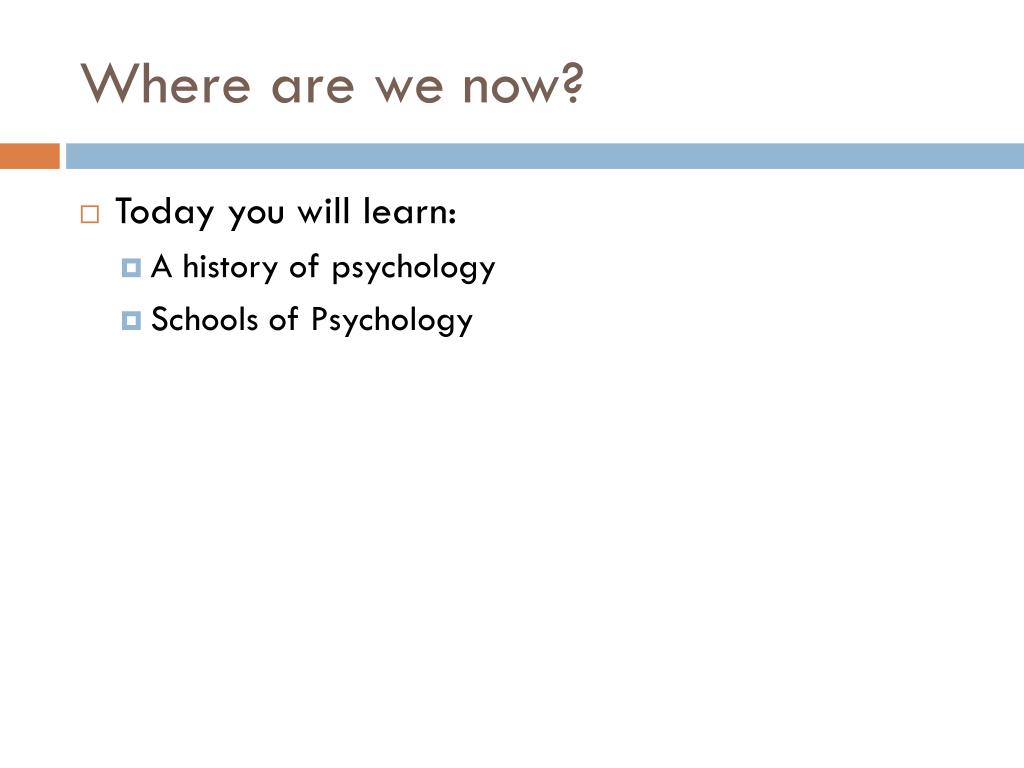 Where are we now?

• Today you will learn:

• A history of psychology

• Schools of Psychology